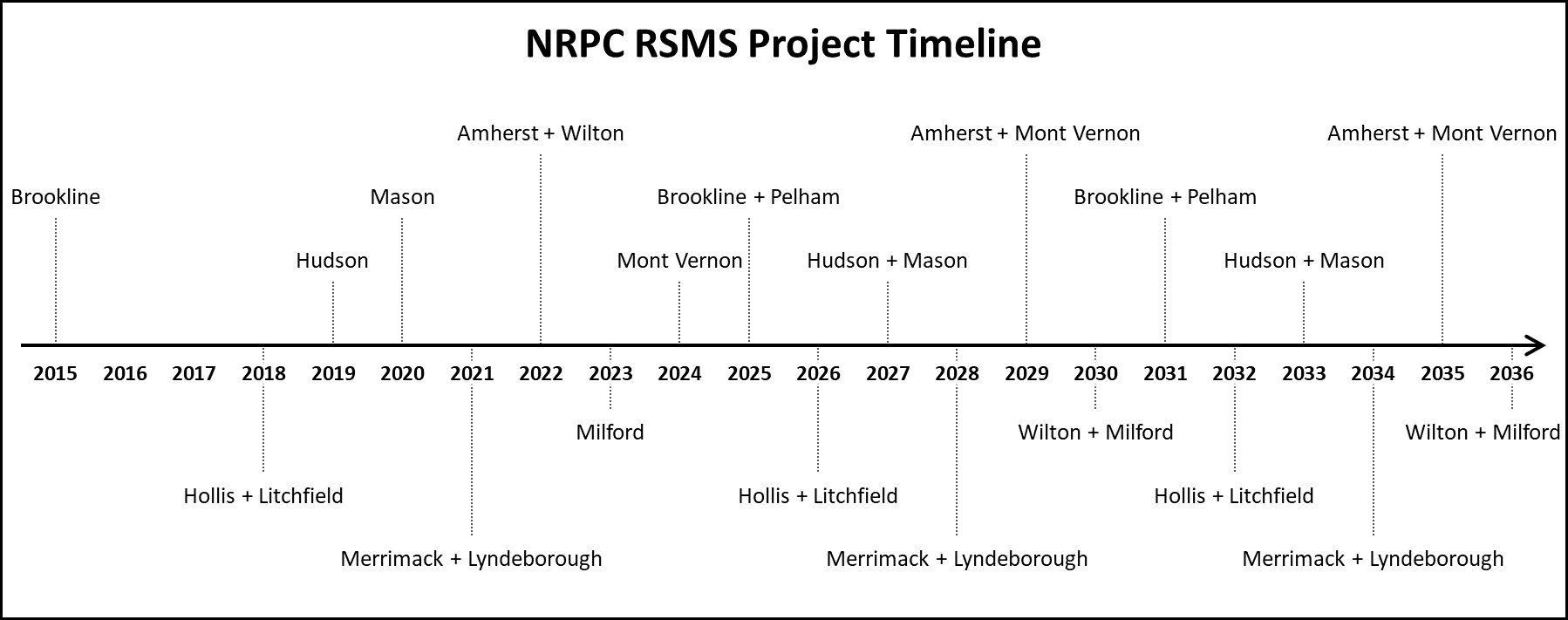 NRPC RSMS Project Timeline

Amherst + Wilton
Amherst + Mont Vernon
Amherst + Mont Vernon
Brookline
Mason
Brookline + Pelham
Brookline + Pelham
Hudson
Mont Vernon
Hudson + Mason
Hudson + Mason

2015 2016 2017 2018 2019 2020 2021 2022 2023 2024 2025 2026 2027 2028 2029 2030 2031 2032 2033 2034 2035 2036

Milford
Wilton + Milford
Wilton + Milford
Hollis + Litchfield
Hollis + Litchfield
Hollis + Litchfield
Merrimack + Lyndeborough
Merrimack + Lyndeborough
Merrimack + Lyndeborough